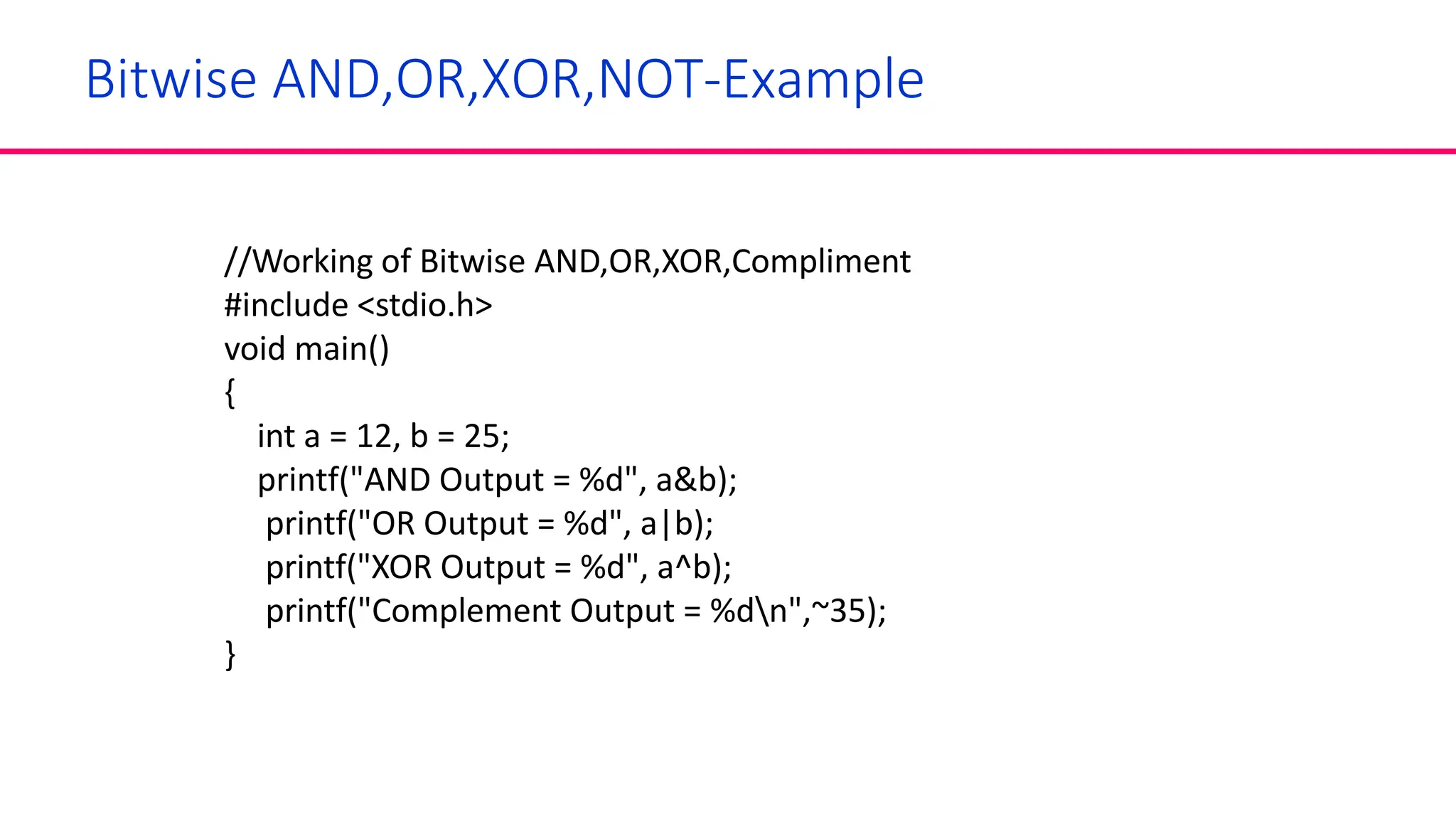 Bitwise AND,OR,XOR,NOT-Example

//Working of Bitwise AND,OR,XOR,Compliment
#include <stdio.h>
void main()
{
  int a = 12, b = 25;
  printf("AND Output = %d", a&b);
   printf("OR Output = %d", a|b);
   printf("XOR Output = %d", a^b);
   printf("Complement Output = %d\n",~35);
}